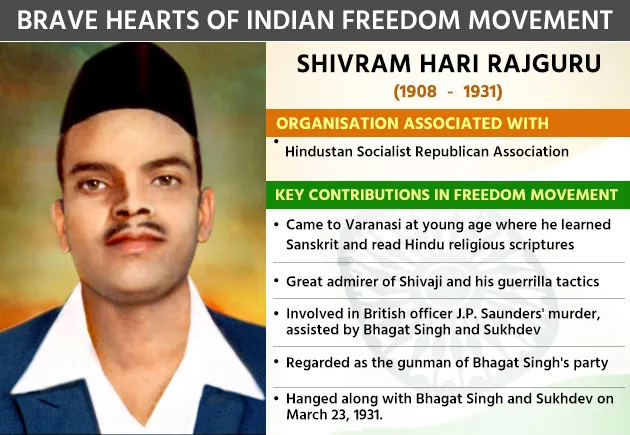 BRAVE HEARTS OF INDIAN FREEDOM MOVEMENT

SHIVRAM HARI RAJGURU
(1908 - 1931)

ORGANISATION ASSOCIATED WITH

• Hindustan Socialist Republican Association

KEY CONTRIBUTIONS IN FREEDOM MOVEMENT

• Came to Varanasi at young age where he learned Sanskrit and read Hindu religious scriptures

• Great admirer of Shivaji and his guerrilla tactics

• Involved in British officer J.P. Saunders' murder, assisted by Bhagat Singh and Sukhdev

• Regarded as the gunman of Bhagat Singh's party

• Hanged along with Bhagat Singh and Sukhdev on March 23, 1931.